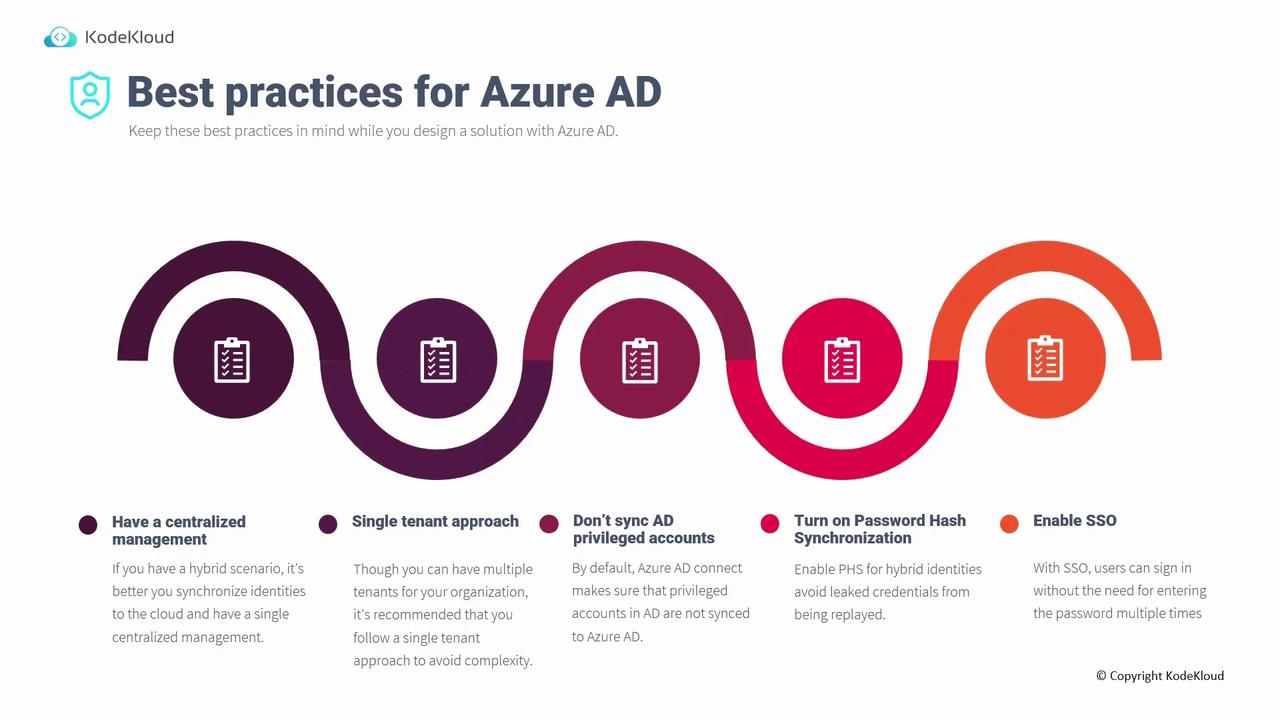 KodeKloud

Best practices for Azure AD

Keep these best practices in mind while you design a solution with Azure AD.

Have a centralized management

If you have a hybrid scenario, it's better you synchronize identities to the cloud and have a single centralized management.

Single tenant approach

Though you can have multiple tenants for your organization, it's recommended that you follow a single tenant approach to avoid complexity.

Don't sync AD privileged accounts

By default, Azure AD connect makes sure that privileged accounts in AD are not synced to Azure AD.

Turn on Password Hash Synchronization

Enable PHS for hybrid identities avoid leaked credentials from being replayed.

Enable SSO

With SSO, users can sign in without the need for entering the password multiple times

© Copyright KodeKloud